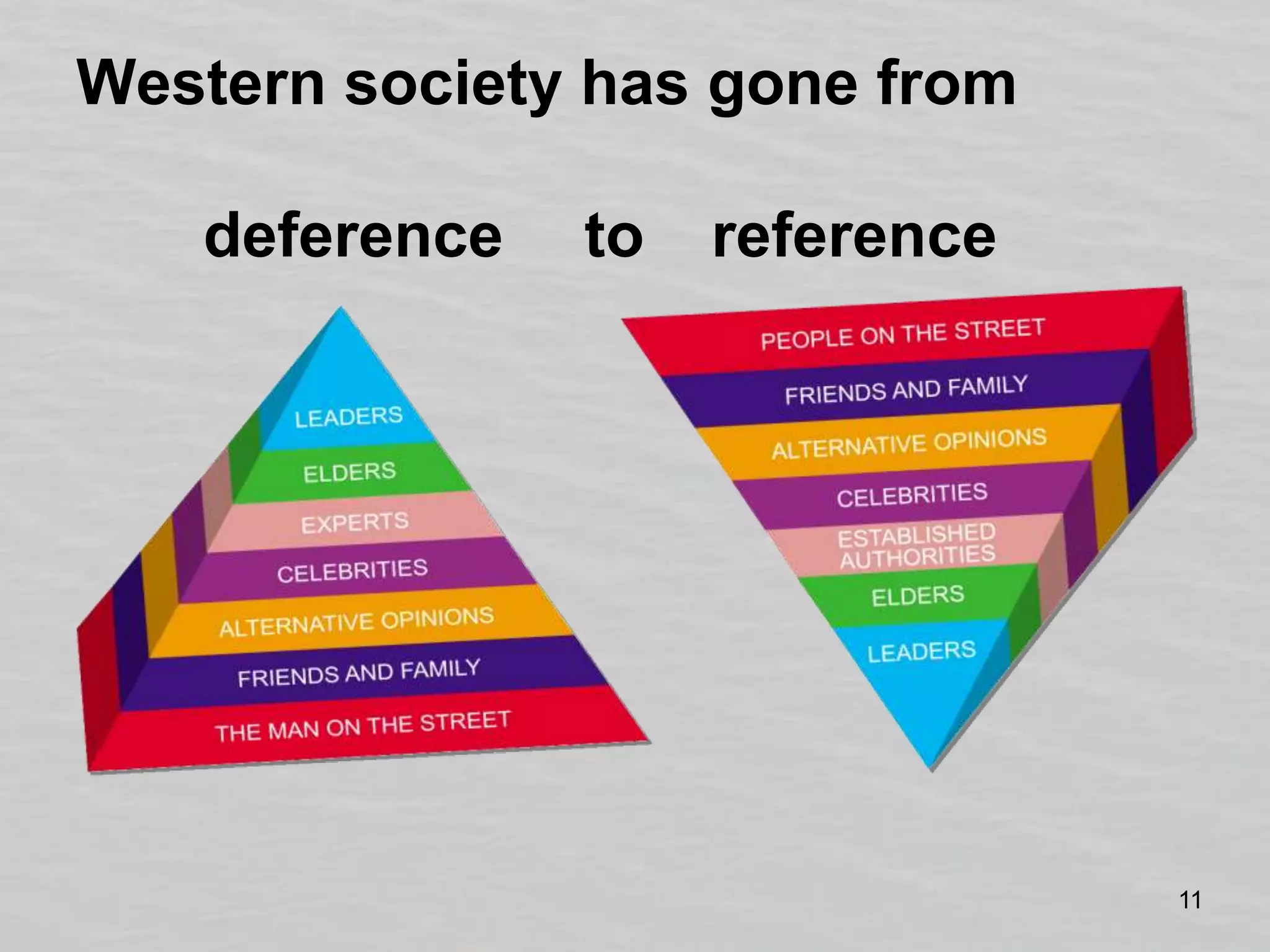 Western society has gone from

deference to reference

LEADERS
ELDERS
EXPERTS
CELEBRITIES
ALTERNATIVE OPINIONS
FRIENDS AND FAMILY
THE MAN ON THE STREET

PEOPLE ON THE STREET
FRIENDS AND FAMILY
ALTERNATIVE OPINIONS
CELEBRITIES
ESTABLISHED AUTHORITIES
ELDERS
LEADERS

11